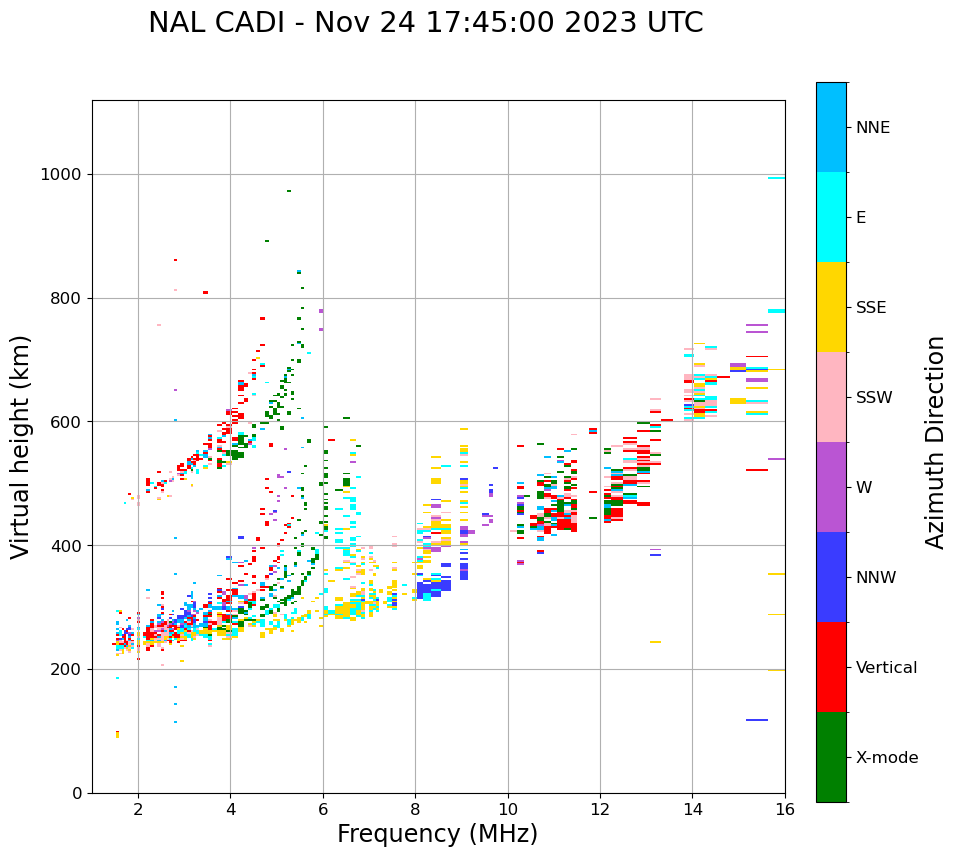 NAL CADI - Nov 24 17:45:00 2023 UTC

Virtual height (km)

1000
800
600
400
200
0

2 4 6 8 10 12 14 16

Frequency (MHz)

NNE
E
SSE
SSW
W
NNW
Vertical
X-mode

Azimuth Direction